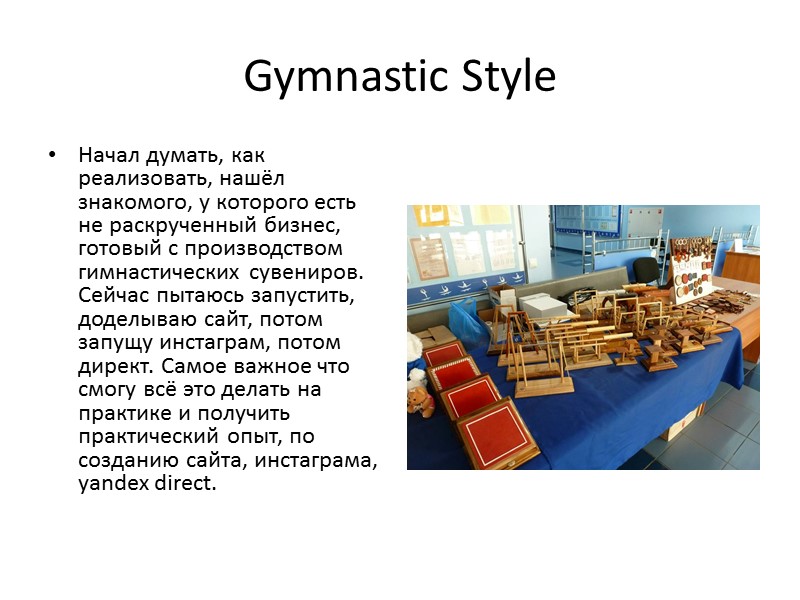 Gymnastic Style

• Начал думать, как реализовать, нашёл знакомого, у которого есть не раскрученный бизнес, готовый с производством гимнастических сувениров. Сейчас пытаюсь запустить, доделываю сайт, потом запущу инстаграм, потом директ. Самое важное что смогу всё это делать на практике и получить практический опыт, по созданию сайта, инстаграма, yandex direct.